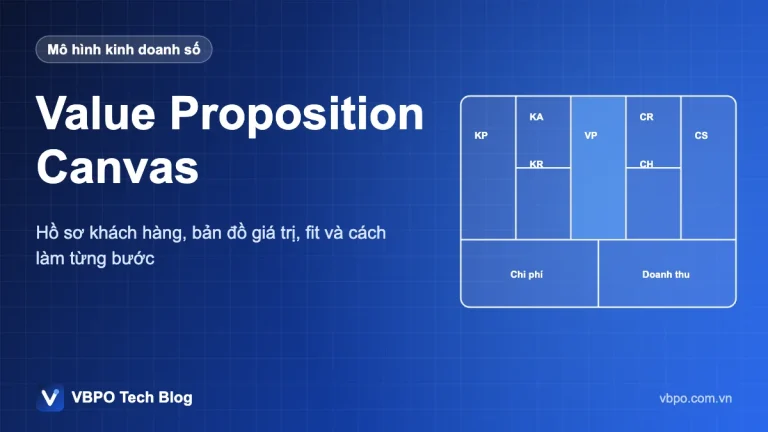 Mô hình kinh doanh số

Value Proposition Canvas

Hồ sơ khách hàng, bản đồ giá trị, fit và cách làm từng bước

KP

KA

KR

VP

CR

CH

CS

Chi phí

Doanh thu

VBPO Tech Blog

vbpo.com.vn